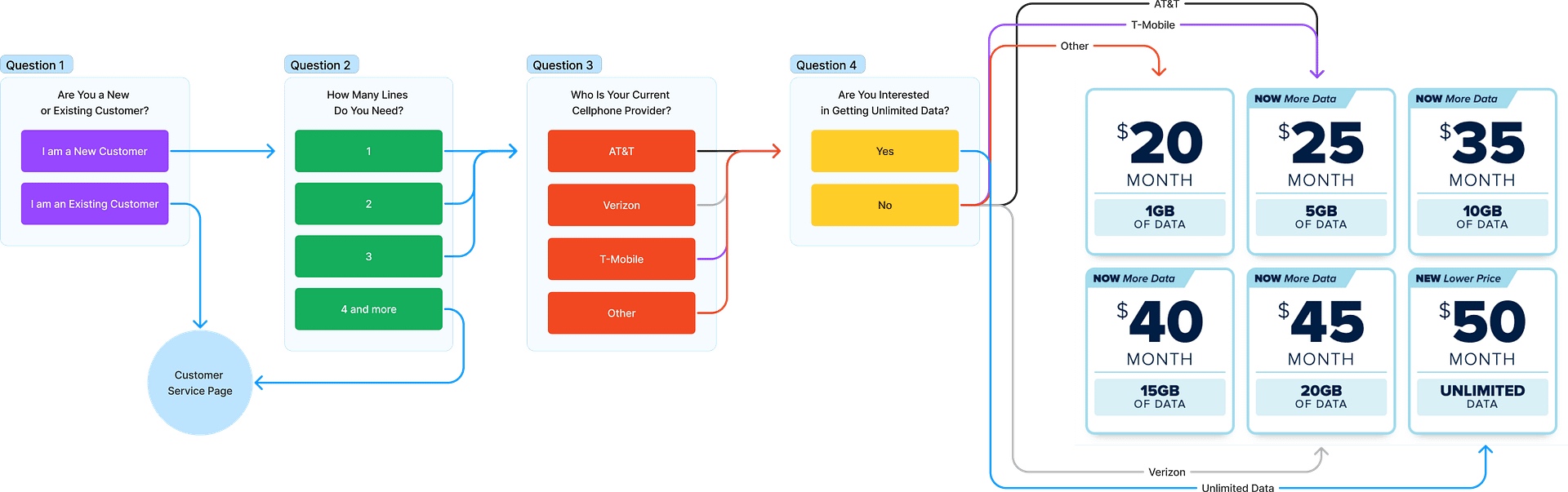 Question 1

Are You a New or Existing Customer?

I am a New Customer

I am an Existing Customer

Customer Service Page

Question 2

How Many Lines Do You Need?

1

2

3

4 and more

Question 3

Who Is Your Current Cellphone Provider?

AT&T

Verizon

T-Mobile

Other

Question 4

Are You Interested in Getting Unlimited Data?

Yes

No

AT&T

T-Mobile

Other

$20 MONTH
1GB OF DATA

NOW More Data
$25 MONTH
5GB OF DATA

NOW More Data
$35 MONTH
10GB OF DATA

NOW More Data
$40 MONTH
15GB OF DATA

NOW More Data
$45 MONTH
20GB OF DATA

NEW Lower Price
$50 MONTH
UNLIMITED DATA

Verizon

Unlimited Data